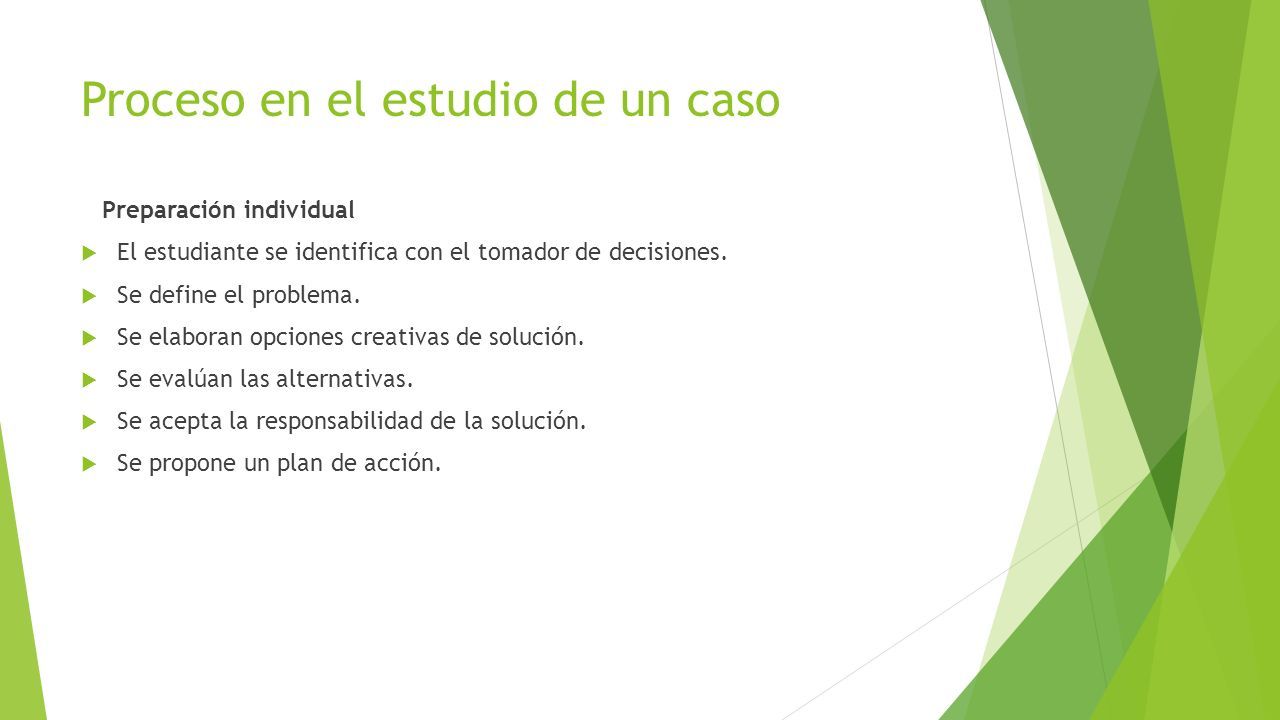 Proceso en el estudio de un caso

Preparación individual

El estudiante se identifica con el tomador de decisiones.

Se define el problema.

Se elaboran opciones creativas de solución.

Se evalúan las alternativas.

Se acepta la responsabilidad de la solución.

Se propone un plan de acción.